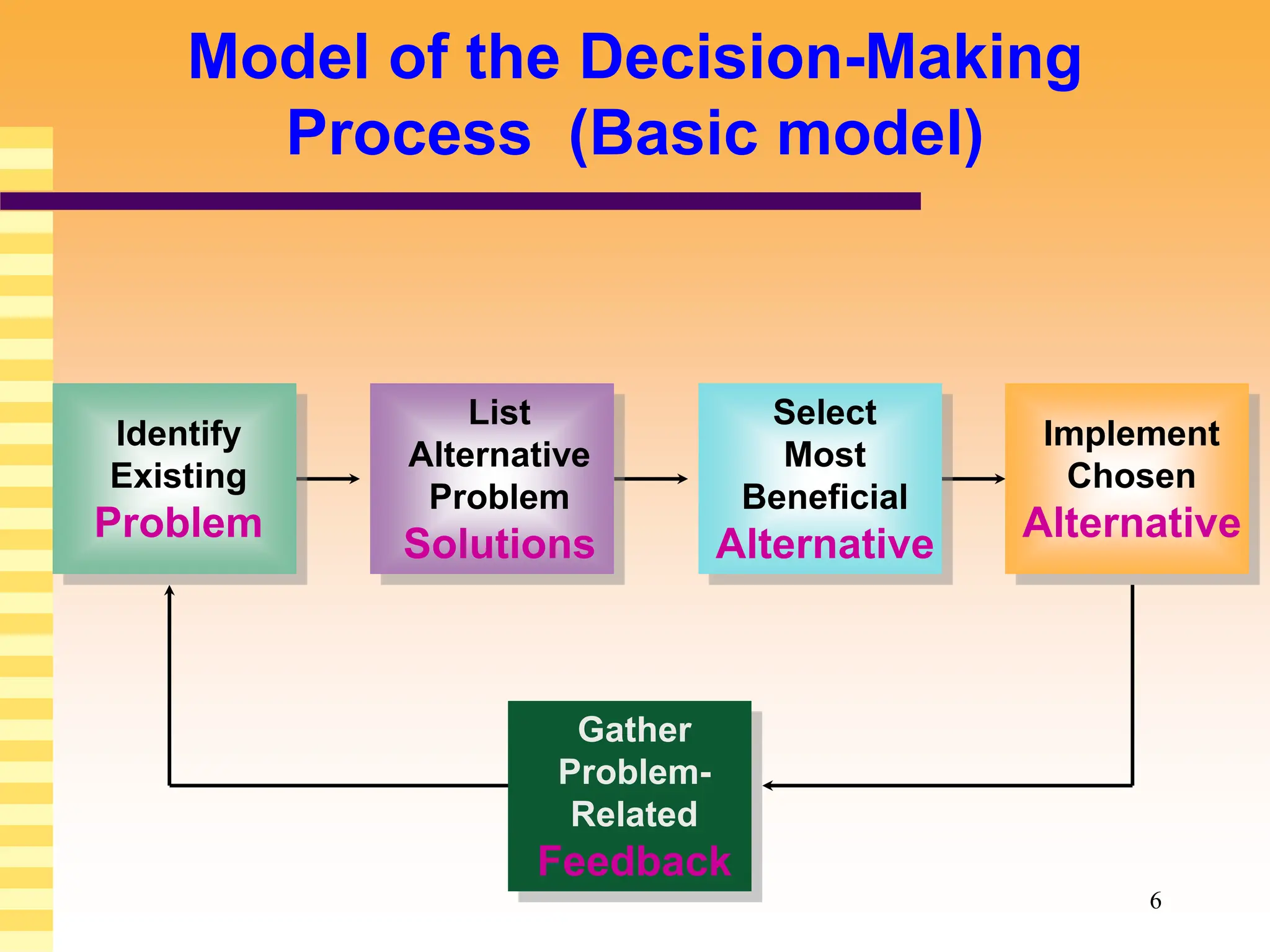 Model of the Decision-Making Process (Basic model)

Identify Existing Problem

List Alternative Problem Solutions

Select Most Beneficial Alternative

Implement Chosen Alternative

Gather Problem-Related Feedback

6